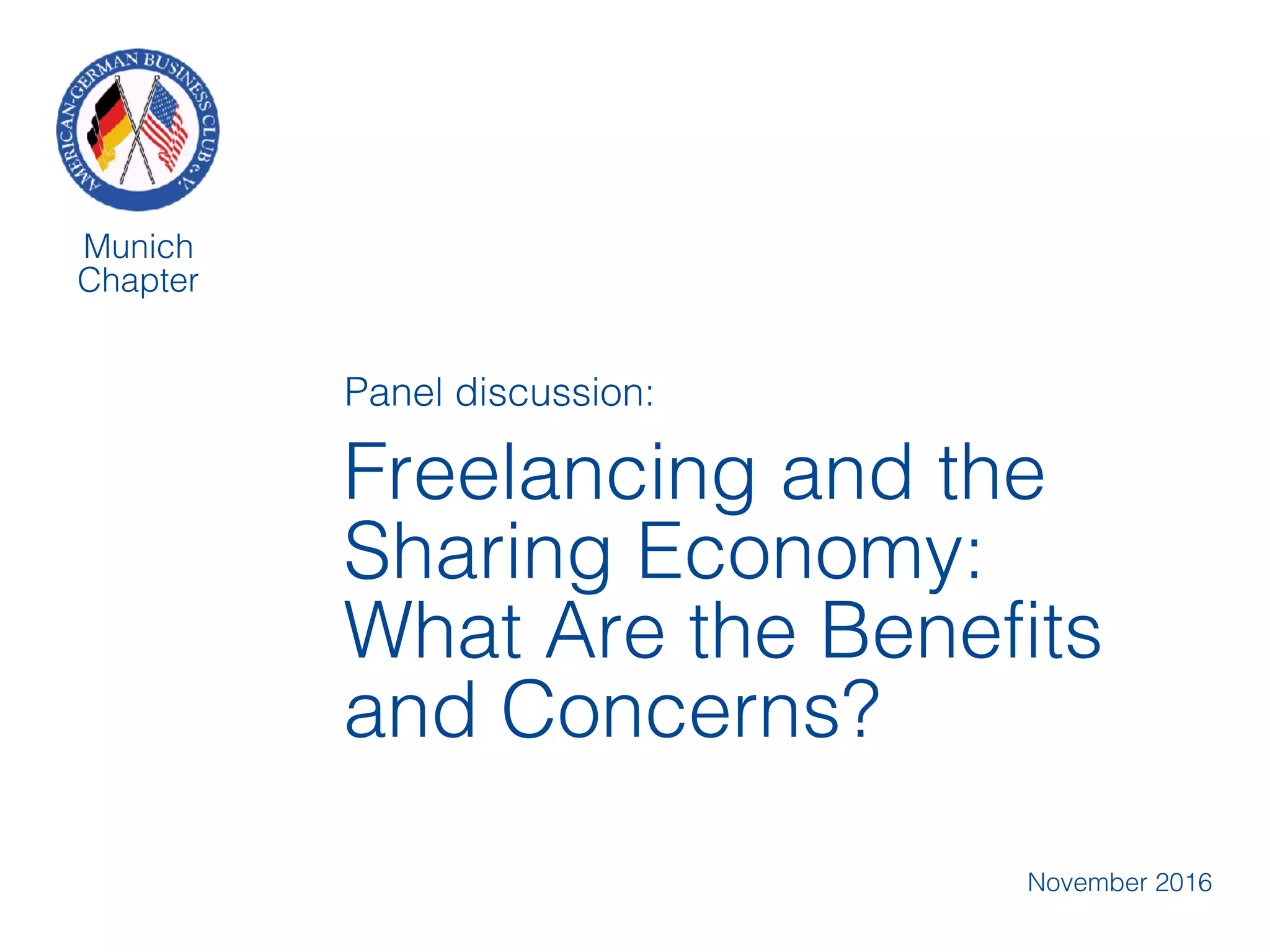 AMERICAN-GERMAN BUSINESS CLUB e.V.

Munich Chapter

Panel discussion:

Freelancing and the Sharing Economy: What Are the Benefits and Concerns?

November 2016